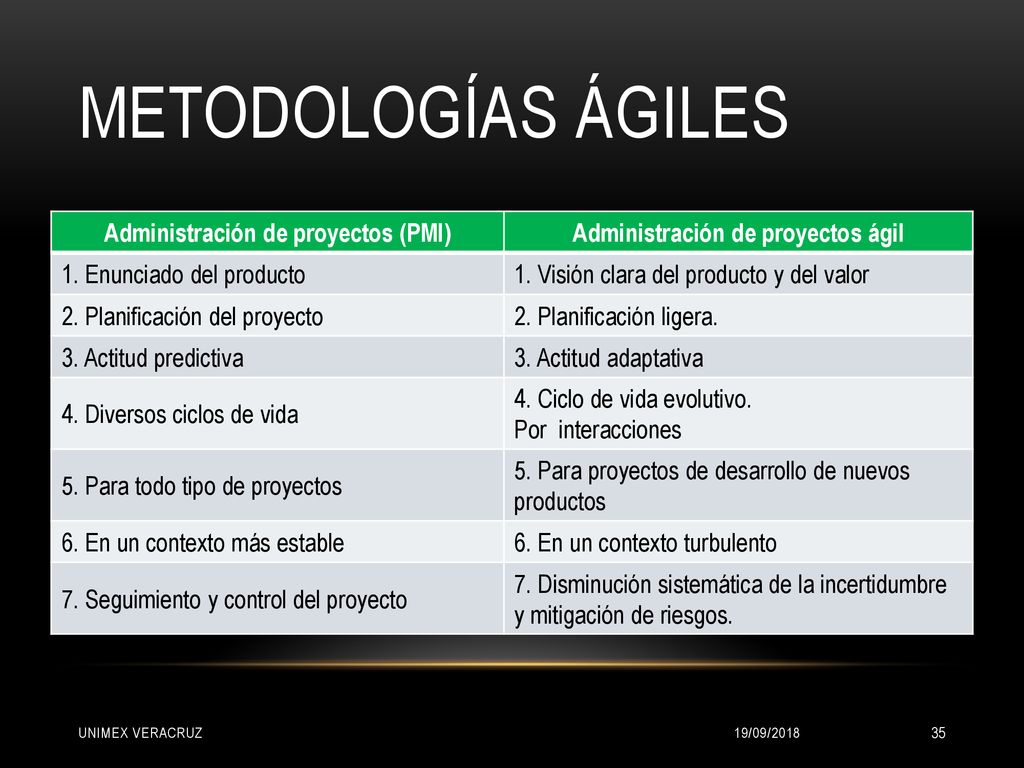 METODOLOGÍAS ÁGILES

| Administración de proyectos (PMI) | Administración de proyectos ágil |
|---|---|
| 1. Enunciado del producto | 1. Visión clara del producto y del valor |
| 2. Planificación del proyecto | 2. Planificación ligera. |
| 3. Actitud predictiva | 3. Actitud adaptativa |
| 4. Diversos ciclos de vida | 4. Ciclo de vida evolutivo. Por interacciones |
| 5. Para todo tipo de proyectos | 5. Para proyectos de desarrollo de nuevos productos |
| 6. En un contexto más estable | 6. En un contexto turbulento |
| 7. Seguimiento y control del proyecto | 7. Disminución sistemática de la incertidumbre y mitigación de riesgos. |

UNIMEX VERACRUZ

19/09/2018

35